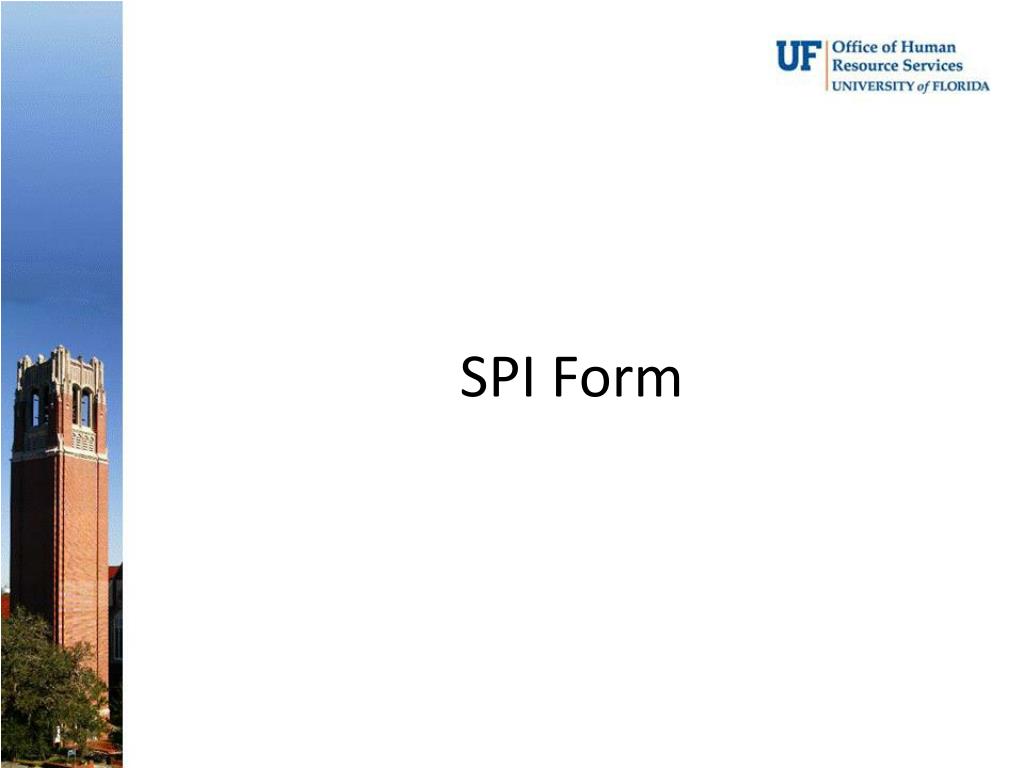 UF Office of Human Resource Services UNIVERSITY of FLORIDA

SPI Form